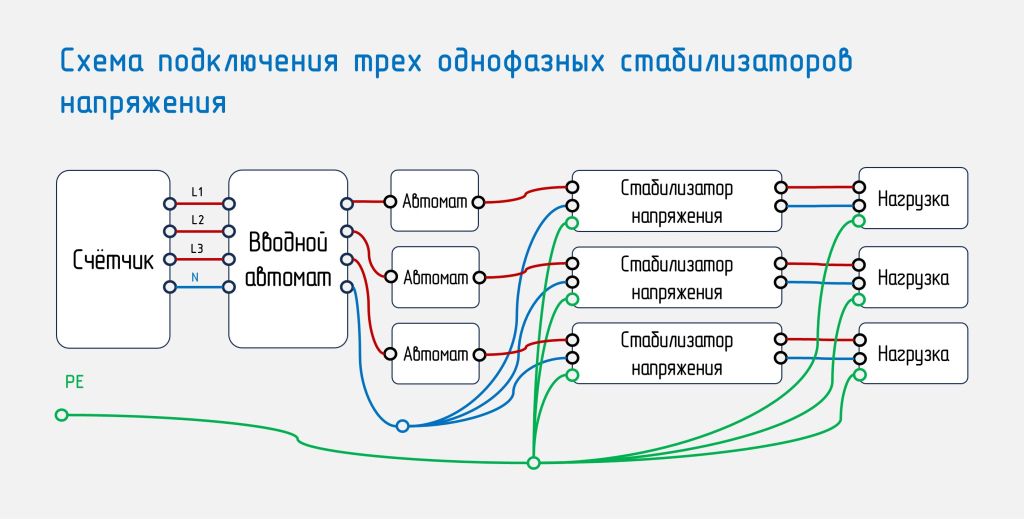 Схема подключения трех однофазных стабилизаторов напряжения

Счётчик

L1
L2
L3
N

Вводной автомат

Автомат
Автомат
Автомат

Стабилизатор напряжения
Стабилизатор напряжения
Стабилизатор напряжения

Нагрузка
Нагрузка
Нагрузка

PE